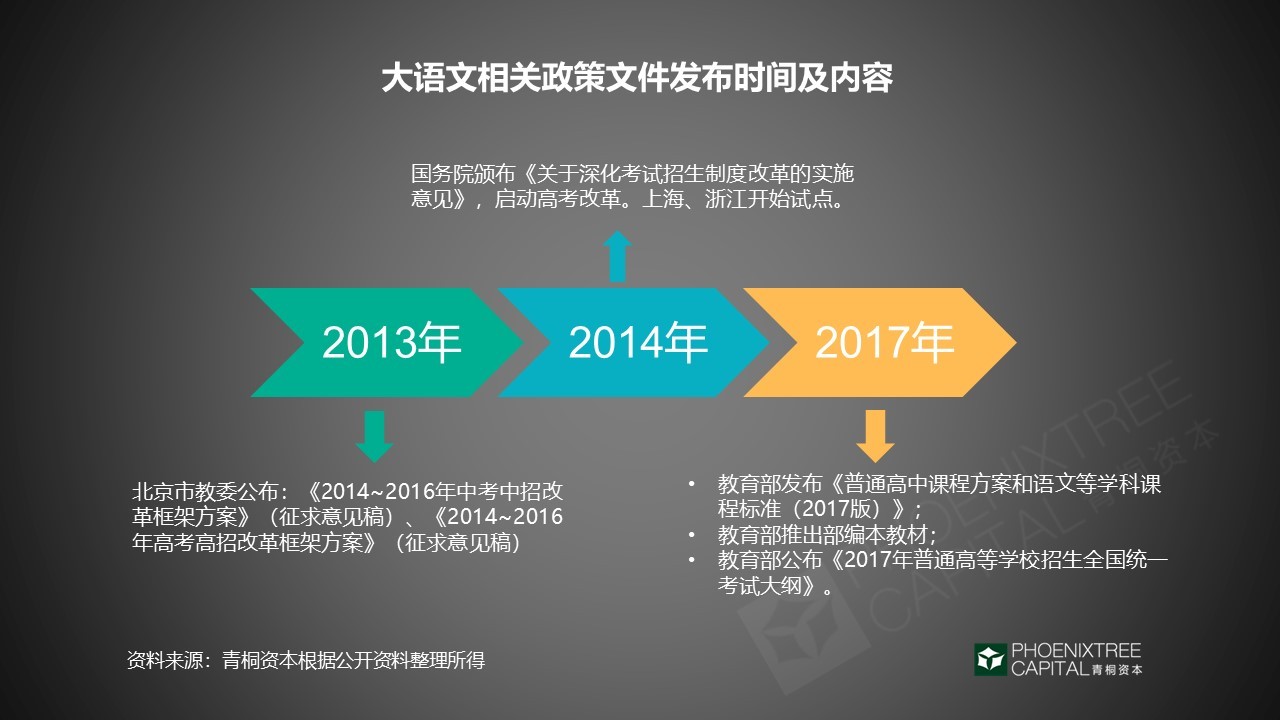 大语文相关政策文件发布时间及内容

国务院颁布《关于深化考试招生制度改革的实施意见》，启动高考改革。上海、浙江开始试点。

2013年

2014年

2017年

北京市教委公布：《2014~2016年中考中招改革框架方案》（征求意见稿）、《2014~2016年高考高招改革框架方案》（征求意见稿）

• 教育部发布《普通高中课程方案和语文等学科课程标准（2017版）》；
• 教育部推出部编本教材；
• 教育部公布《2017年普通高等学校招生全国统一考试大纲》。

资料来源：青桐资本根据公开资料整理所得

PHOENIXTREE CAPITAL 青桐资本

PHOENIXTREE CAPITAL 青桐资本